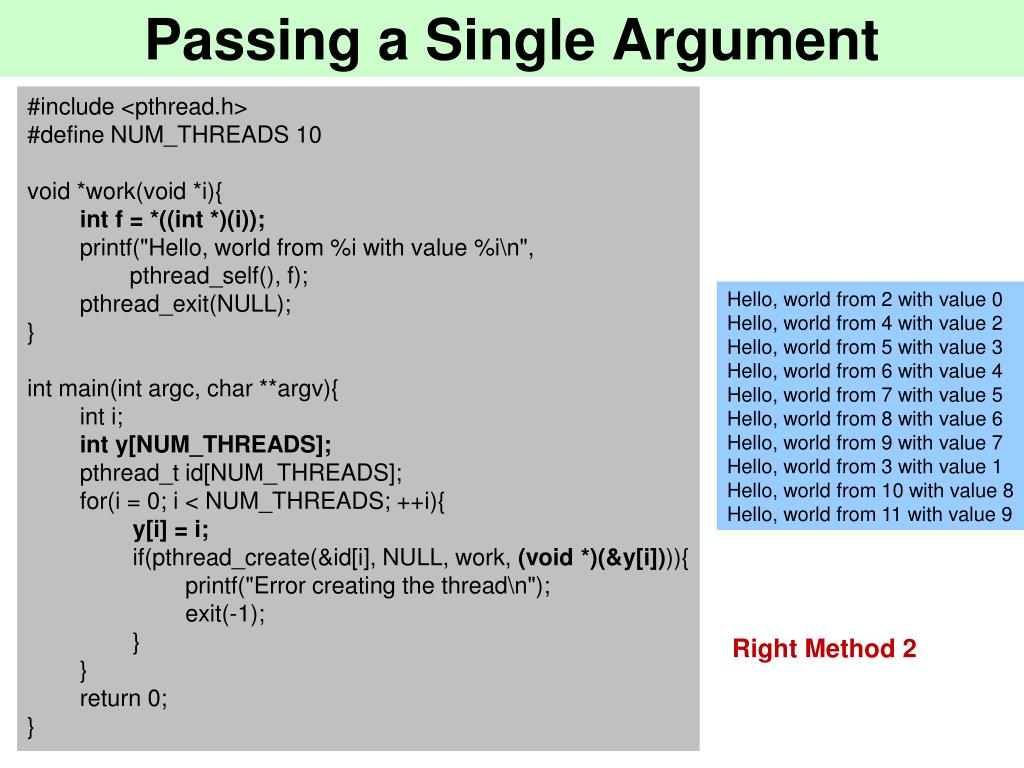 Passing a Single Argument

#include <pthread.h>
#define NUM_THREADS 10

void *work(void *i){
 int f = *((int *)(i));
 printf("Hello, world from %i with value %i\n",
 pthread_self(), f);
 pthread_exit(NULL);
}

int main(int argc, char **argv){
 int i;
 int y[NUM_THREADS];
 pthread_t id[NUM_THREADS];
 for(i = 0; i < NUM_THREADS; ++i){
 y[i] = i;
 if(pthread_create(&id[i], NULL, work, (void *)(&y[i]))){
 printf("Error creating the thread\n");
 exit(-1);
 }
 }
 return 0;
}

Hello, world from 2 with value 0
Hello, world from 4 with value 2
Hello, world from 5 with value 3
Hello, world from 6 with value 4
Hello, world from 7 with value 5
Hello, world from 8 with value 6
Hello, world from 9 with value 7
Hello, world from 3 with value 1
Hello, world from 10 with value 8
Hello, world from 11 with value 9

Right Method 2